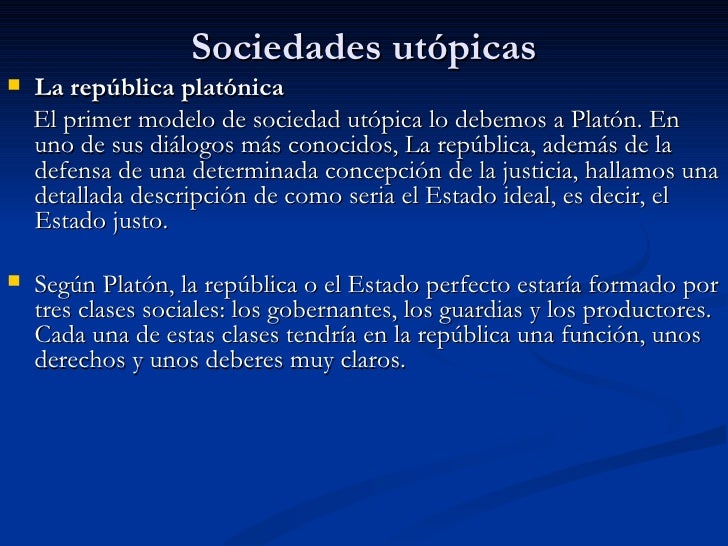 Sociedades utópicas

La república platónica

El primer modelo de sociedad utópica lo debemos a Platón. En uno de sus diálogos más conocidos, La república, además de la defensa de una determinada concepción de la justicia, hallamos una detallada descripción de como seria el Estado ideal, es decir, el Estado justo.

Según Platón, la república o el Estado perfecto estaría formado por tres clases sociales: los gobernantes, los guardias y los productores. Cada una de estas clases tendría en la república una función, unos derechos y unos deberes muy claros.